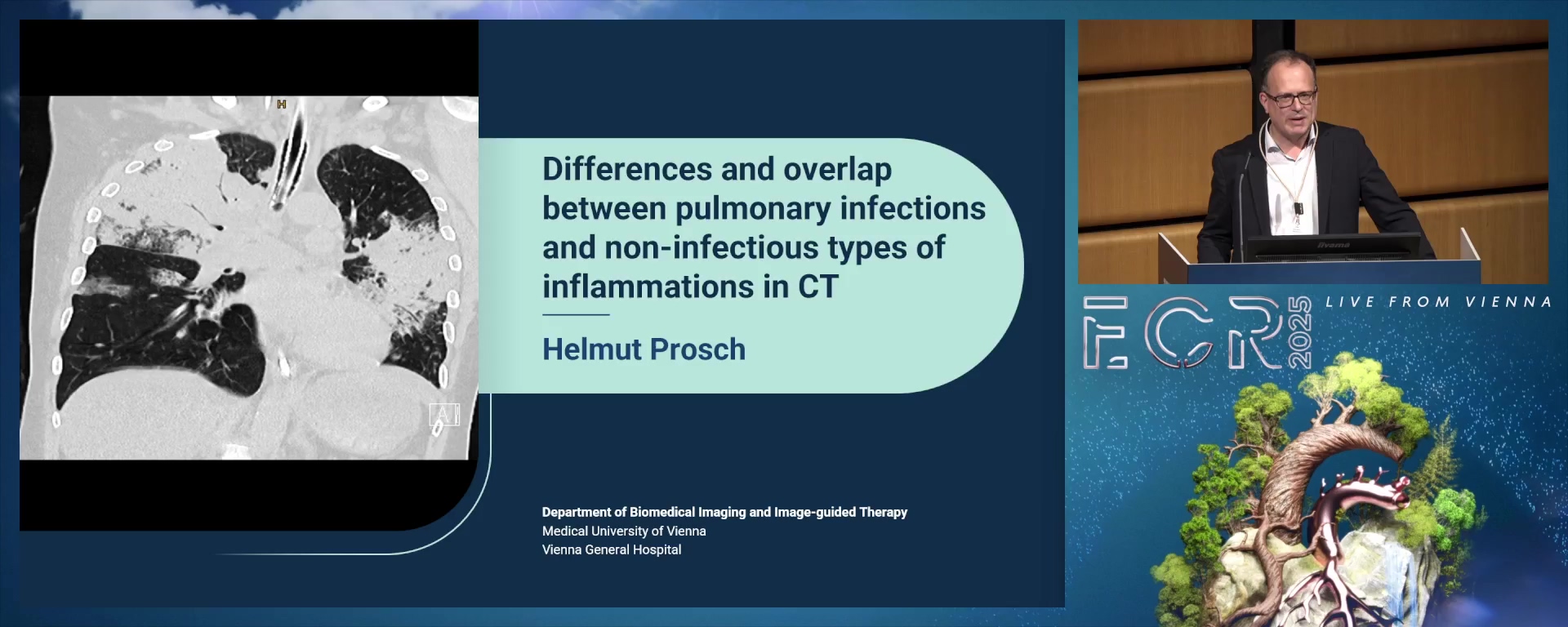 H

A

Differences and overlap between pulmonary infections and non-infectious types of inflammations in CT

Helmut Prosch

Department of Biomedical Imaging and Image-guided Therapy
Medical University of Vienna
Vienna General Hospital

iiyama

ECR 2025

LIVE FROM VIENNA